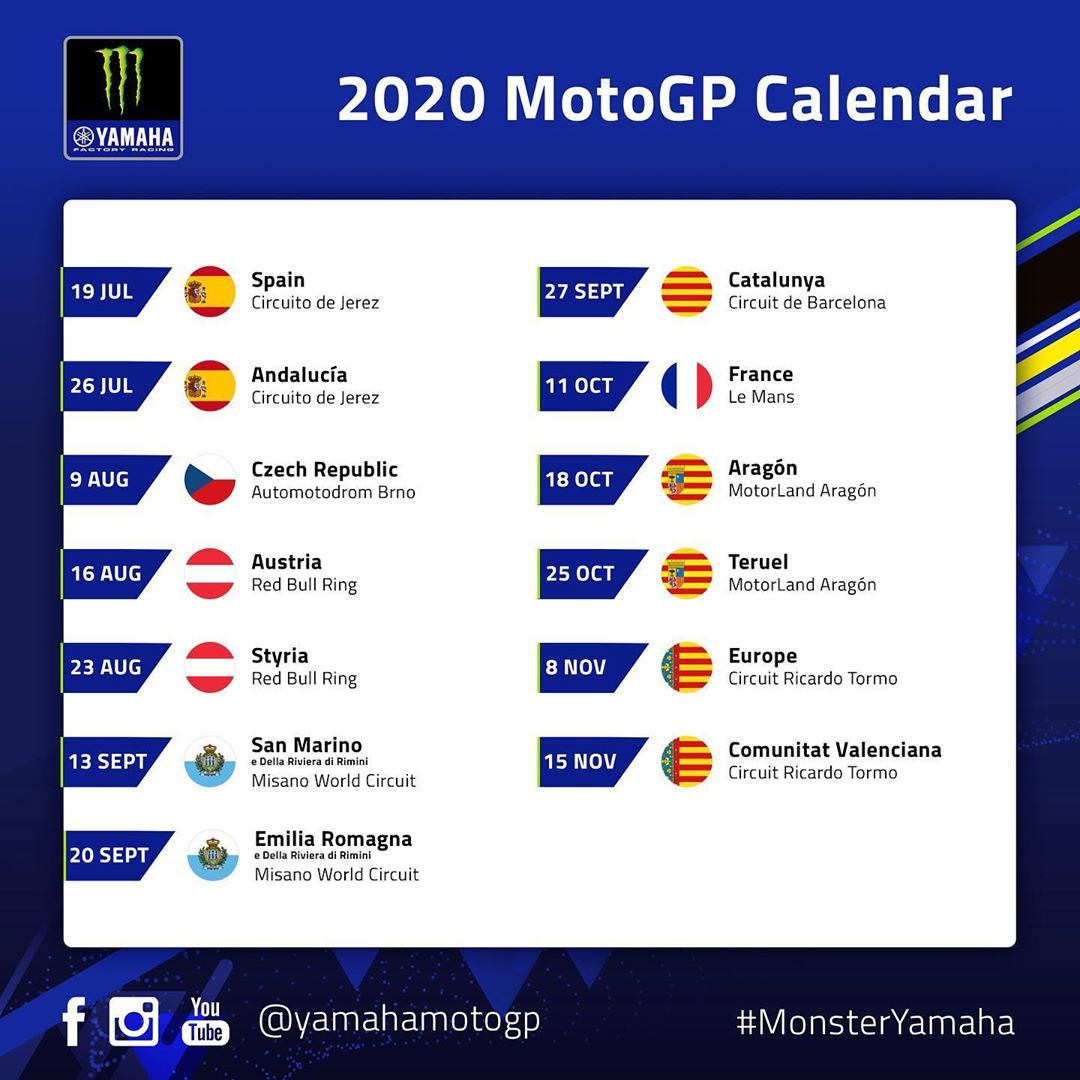 YAMAHA
FACTORY RACING

2020 MotoGP Calendar

19 JUL
Spain
Circuito de Jerez

26 JUL
Andalucía
Circuito de Jerez

9 AUG
Czech Republic
Automotodrom Brno

16 AUG
Austria
Red Bull Ring

23 AUG
Styria
Red Bull Ring

13 SEPT
San Marino
e Della Riviera di Rimini
Misano World Circuit

20 SEPT
Emilia Romagna
e Della Riviera di Rimini
Misano World Circuit

27 SEPT
Catalunya
Circuit de Barcelona

11 OCT
France
Le Mans

18 OCT
Aragón
MotorLand Aragón

25 OCT
Teruel
MotorLand Aragón

8 NOV
Europe
Circuit Ricardo Tormo

15 NOV
Comunitat Valenciana
Circuit Ricardo Tormo

You Tube @yamahamotogp

#MonsterYamaha